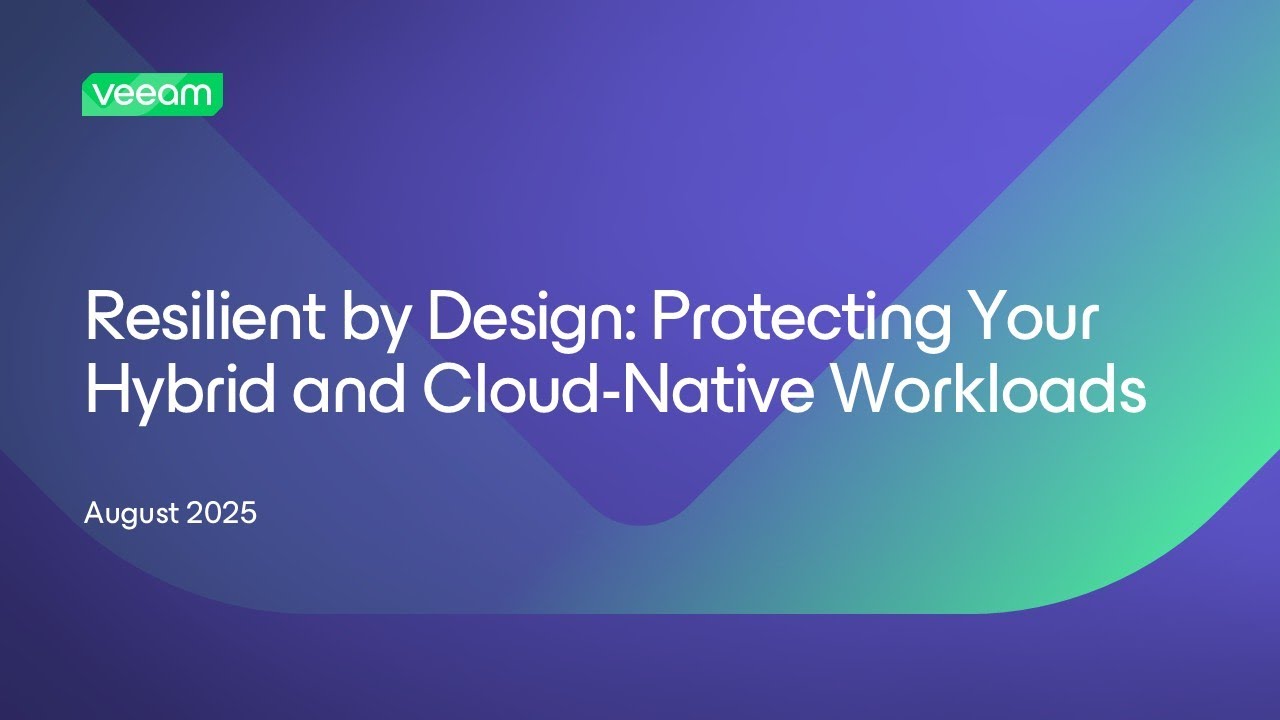 veeam

Resilient by Design: Protecting Your Hybrid and Cloud-Native Workloads

August 2025